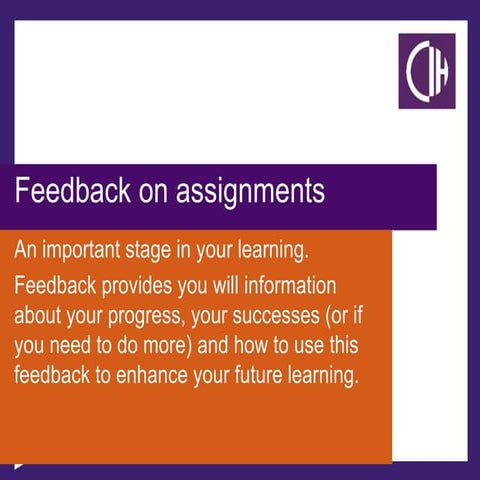 CIH

Feedback on assignments

An important stage in your learning.

Feedback provides you will information about your progress, your successes (or if you need to do more) and how to use this feedback to enhance your future learning.